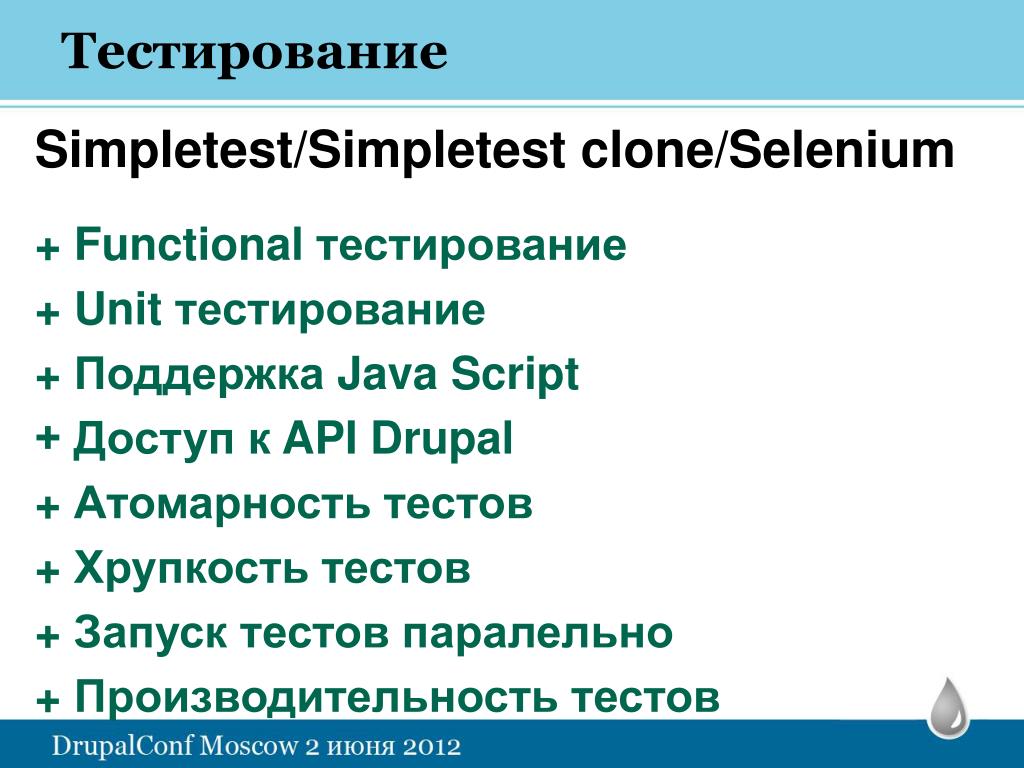 Тестирование

Simpletest/Simpletest clone/Selenium

+ Functional тестирование
+ Unit тестирование
+ Поддержка Java Script
+ Доступ к API Drupal
+ Атомарность тестов
+ Хрупкость тестов
+ Запуск тестов паралельно
+ Производительность тестов

DrupalConf Moscow 2 июня 2012